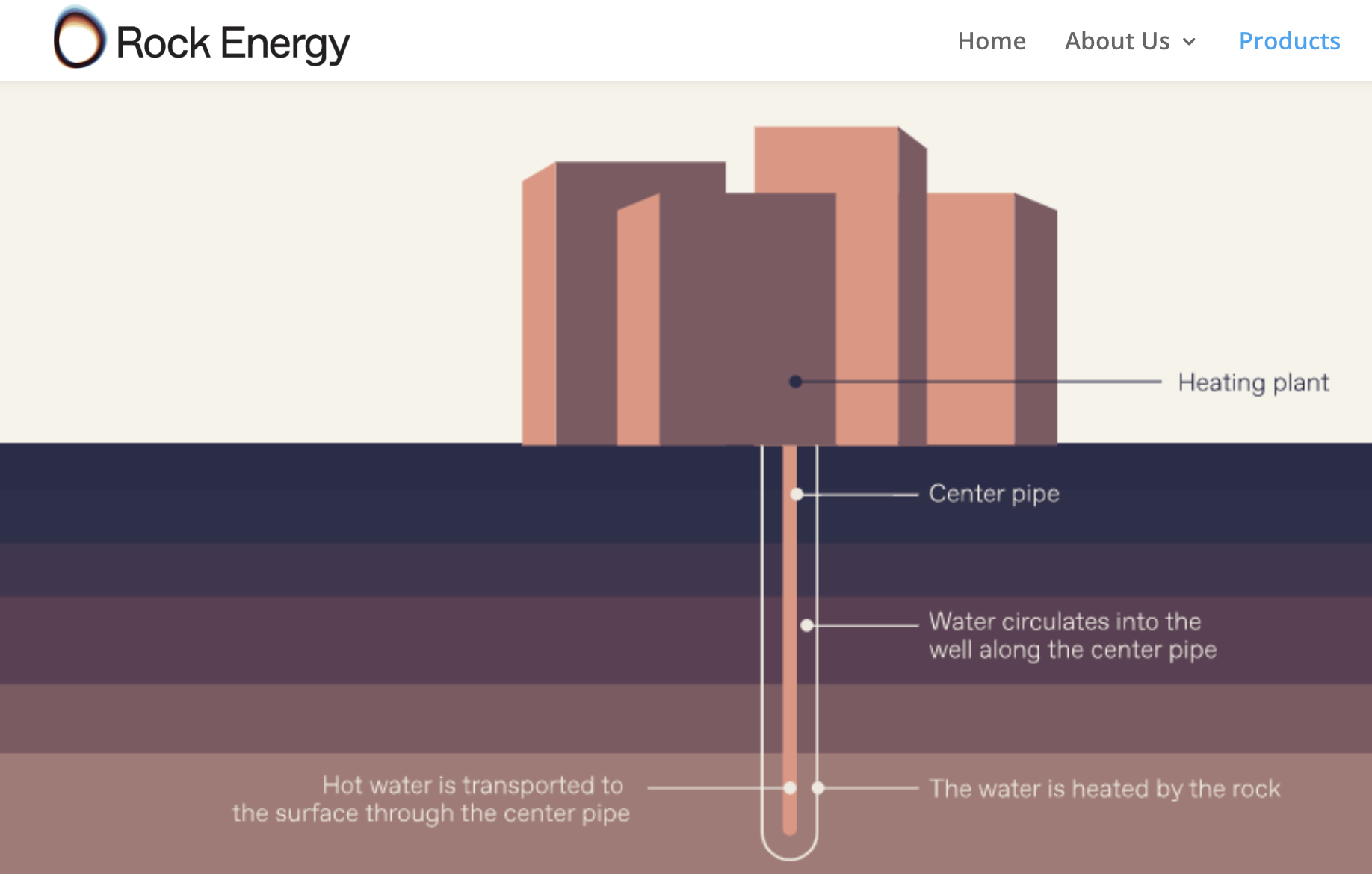 Rock Energy

Home About Us Products

Heating plant

Center pipe

Water circulates into the well along the center pipe

Hot water is transported to the surface through the center pipe

The water is heated by the rock